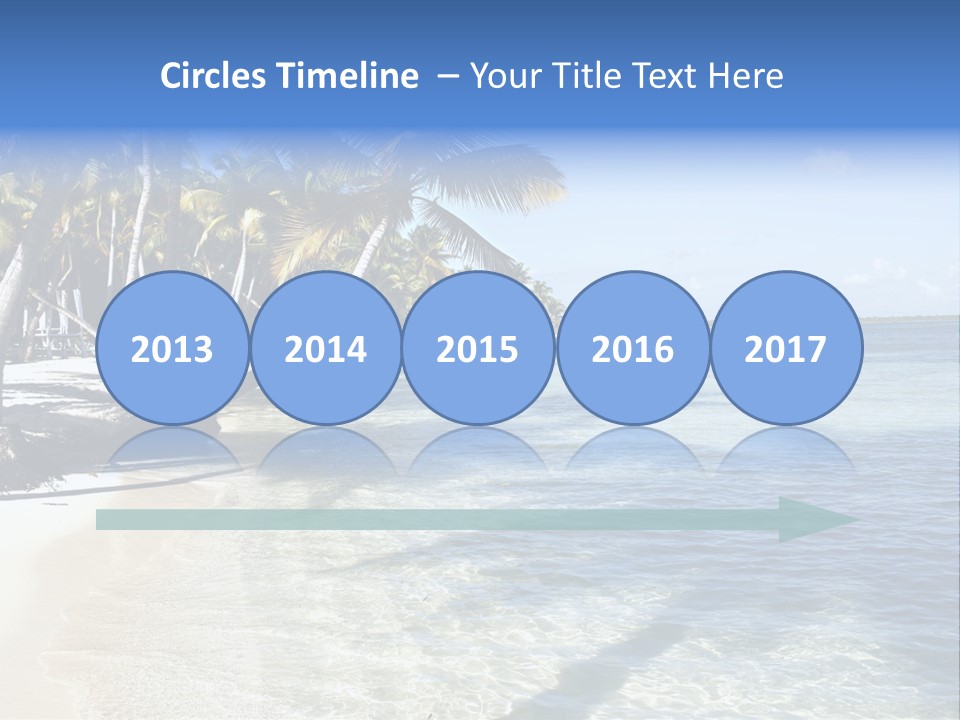 Circles Timeline – Your Title Text Here

2013

2014

2015

2016

2017